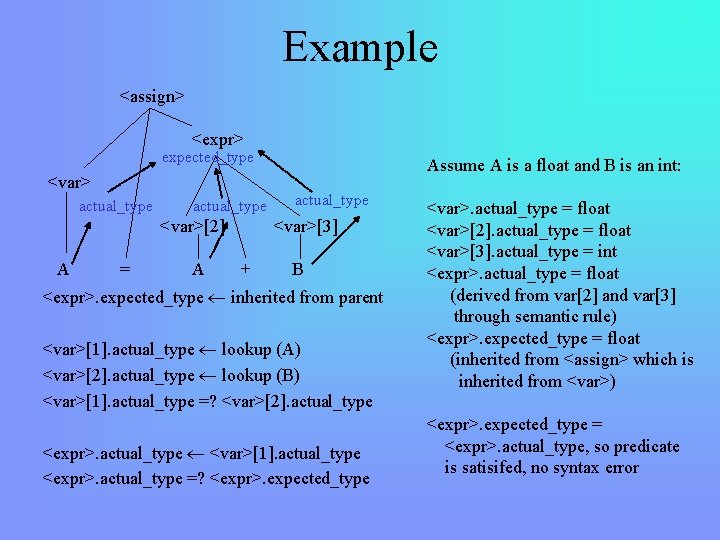 Example

<assign>

<expr>

expected_type

<var>

actual_type

actual_type

actual_type

<var>[2]

<var>[3]

A = A + B

<expr>.expected_type ← inherited from parent

<var>[1].actual_type ← lookup (A)
<var>[2].actual_type ← lookup (B)
<var>[1].actual_type =? <var>[2].actual_type

<expr>.actual_type ← <var>[1].actual_type
<expr>.actual_type =? <expr>.expected_type

Assume A is a float and B is an int:

<var>.actual_type = float
<var>[2].actual_type = float
<var>[3].actual_type = int
<expr>.actual_type = float
(derived from var[2] and var[3] through semantic rule)
<expr>.expected_type = float
(inherited from <assign> which is inherited from <var>)

<expr>.expected_type = <expr>.actual_type, so predicate is satisifed, no syntax error